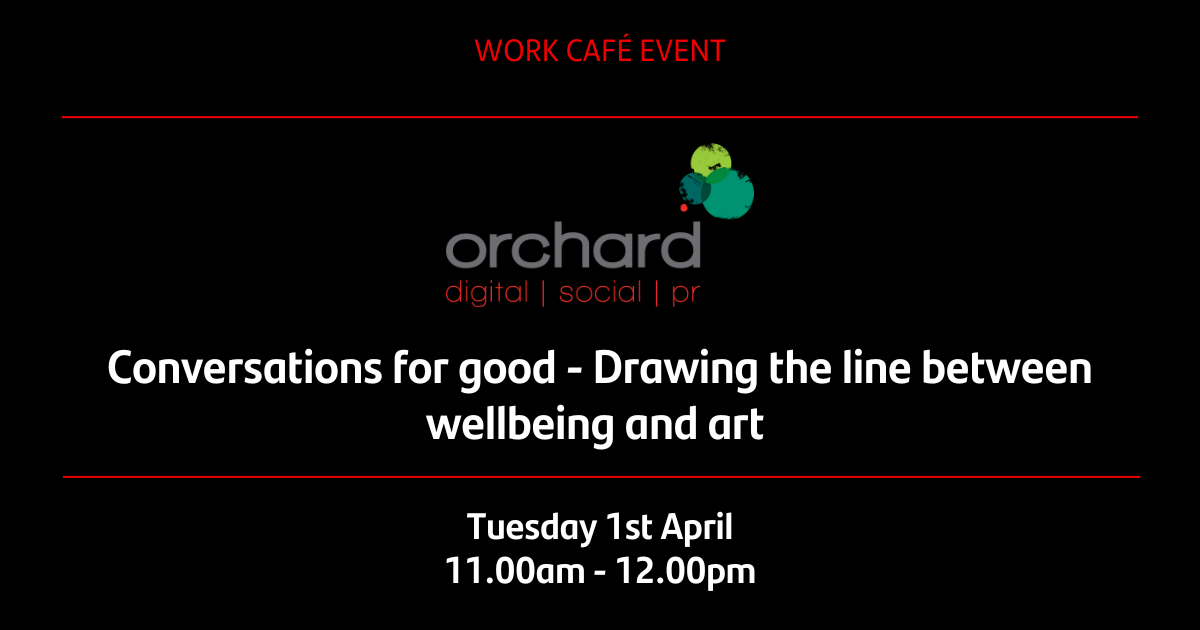 WORK CAFÉ EVENT

orchard
digital | social | pr

Conversations for good - Drawing the line between wellbeing and art

Tuesday 1st April
11.00am - 12.00pm